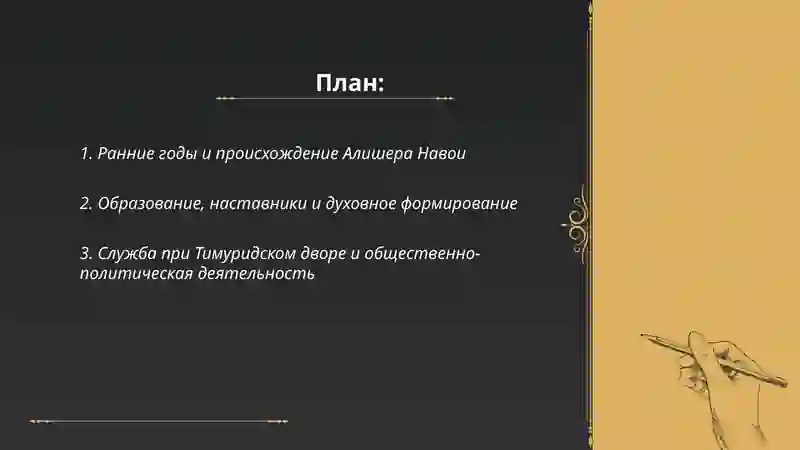 План:

1. Ранние годы и происхождение Алишера Навои

2. Образование, наставники и духовное формирование

3. Служба при Тимуридском дворе и общественно-политическая деятельность